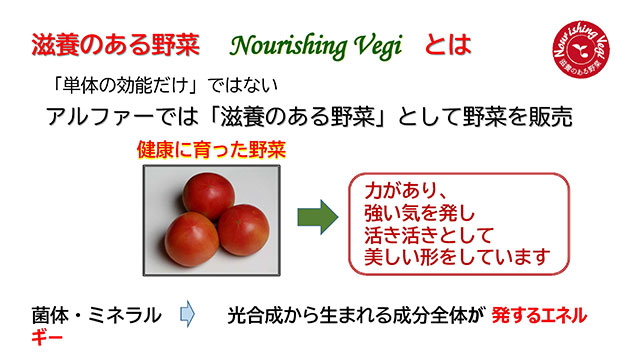 滋養のある野菜　Nourishing Vegi　とは

Nourishing Vegi
滋養のある野菜

「単体の効能だけ」ではない

アルファーでは「滋養のある野菜」として野菜を販売

健康に育った野菜

力があり、
強い気を発し
活き活きとして
美しい形をしています

菌体・ミネラル　光合成から生まれる成分全体が 発するエネルギー